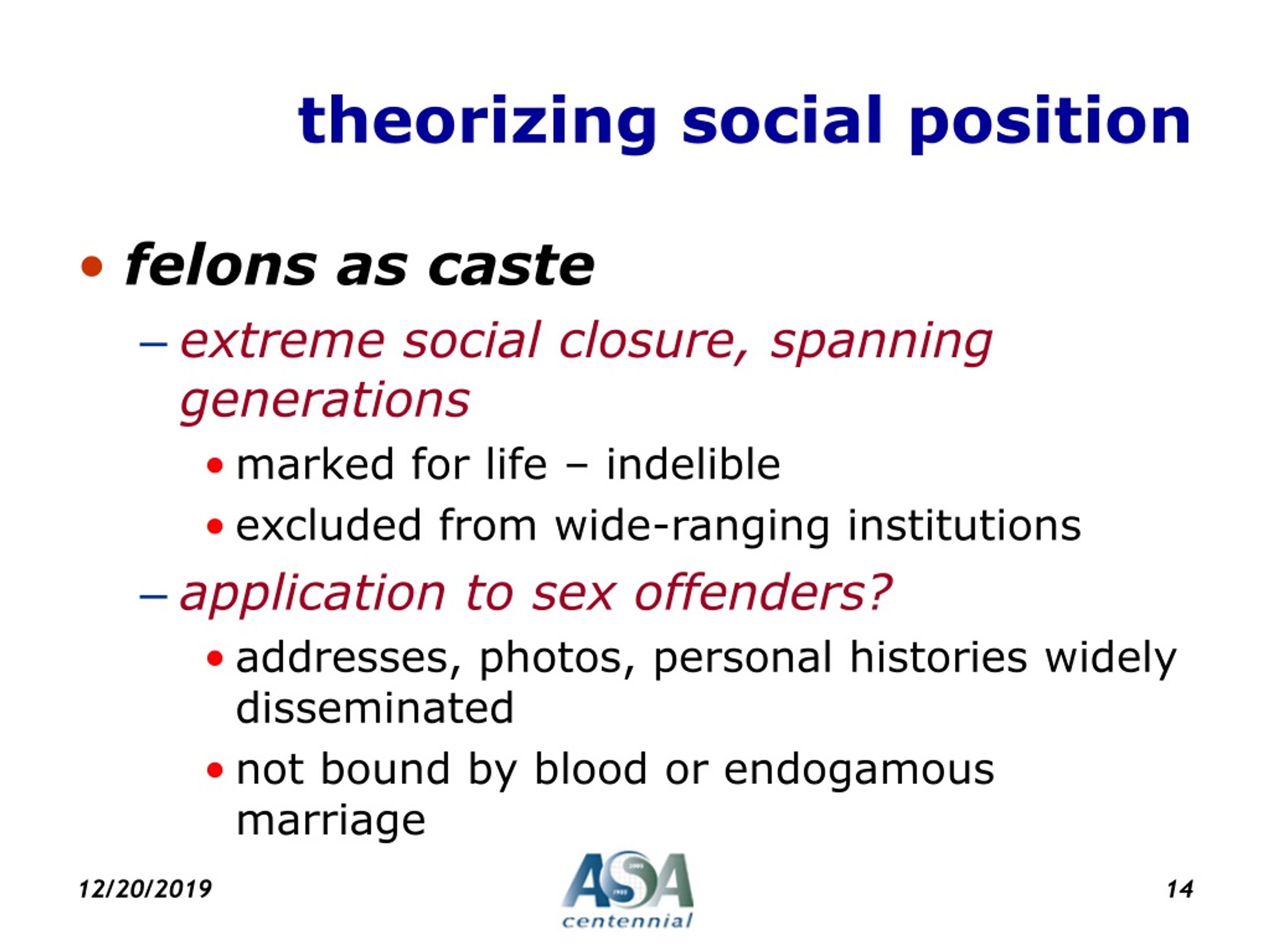 theorizing social position

• felons as caste

– extreme social closure, spanning generations

• marked for life – indelible

• excluded from wide-ranging institutions

– application to sex offenders?

• addresses, photos, personal histories widely disseminated

• not bound by blood or endogamous marriage

12/20/2019

ASA centennial

14